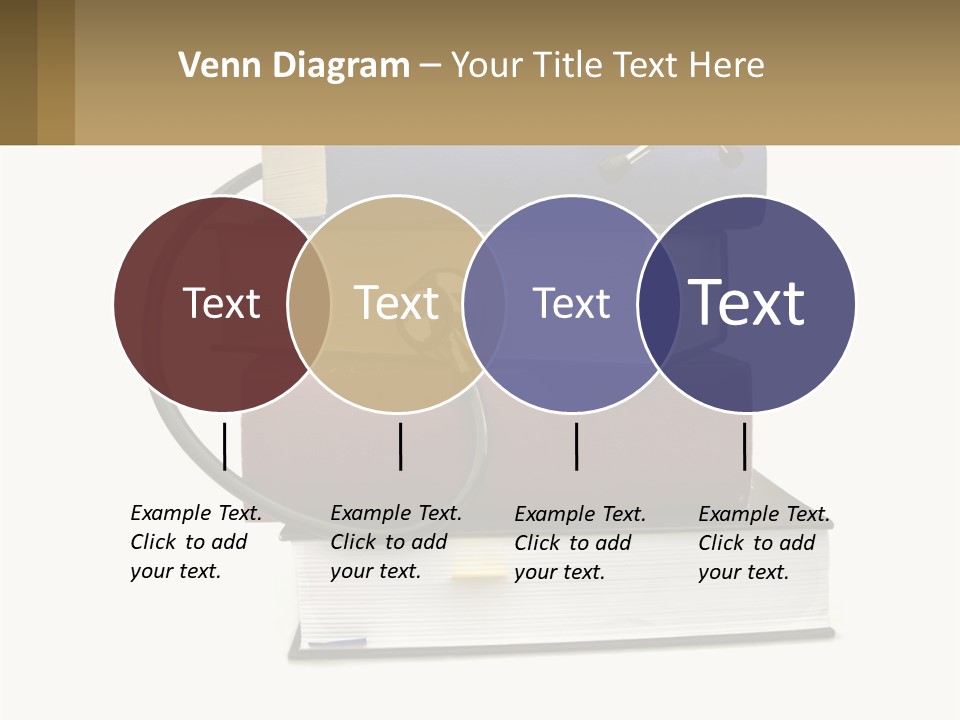 Venn Diagram – Your Title Text Here

Text

Text

Text

Text

Example Text. Click to add your text.

Example Text. Click to add your text.

Example Text. Click to add your text.

Example Text. Click to add your text.